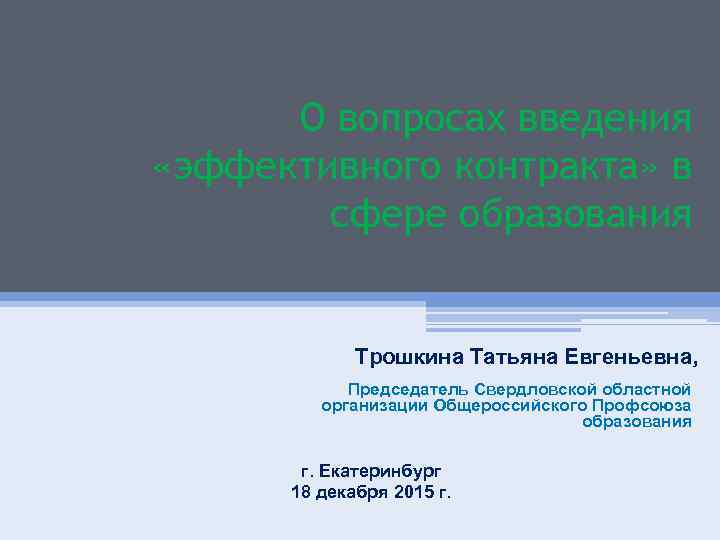 О вопросах введения «эффективного контракта» в сфере образования

Трошкина Татьяна Евгеньевна,

Председатель Свердловской областной организации Общероссийского Профсоюза образования

г. Екатеринбург
18 декабря 2015 г.